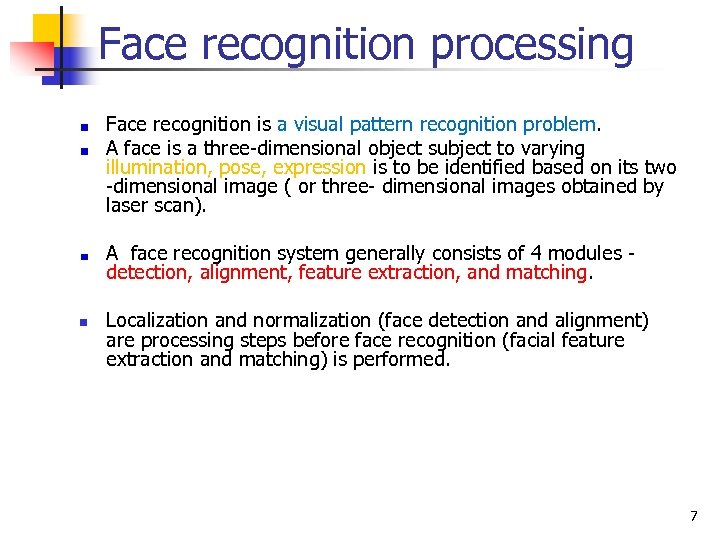 Face recognition processing

- Face recognition is a visual pattern recognition problem.
- A face is a three-dimensional object subject to varying illumination, pose, expression is to be identified based on its two -dimensional image ( or three- dimensional images obtained by laser scan).

- A  face recognition system generally consists of 4 modules - detection, alignment, feature extraction, and matching.

- Localization and normalization (face detection and alignment) are processing steps before face recognition (facial feature extraction and matching) is performed.

7